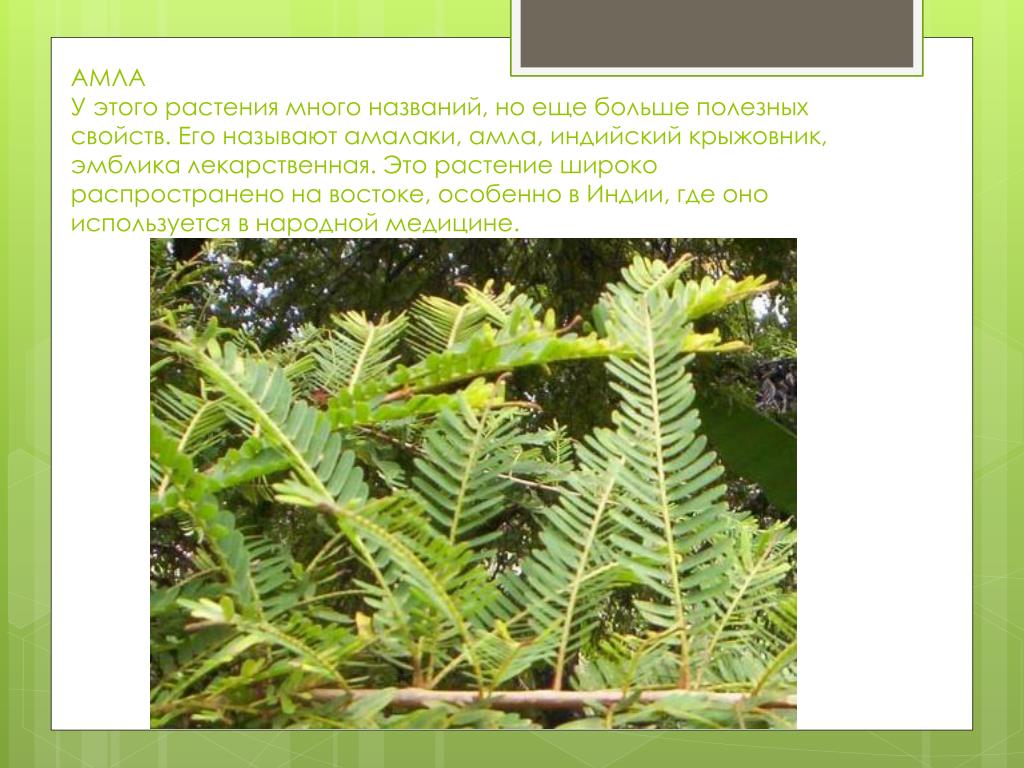 АМЛА
У этого растения много названий, но еще больше полезных свойств. Его называют амалаки, амла, индийский крыжовник, эмблика лекарственная. Это растение широко распространено на востоке, особенно в Индии, где оно используется в народной медицине.